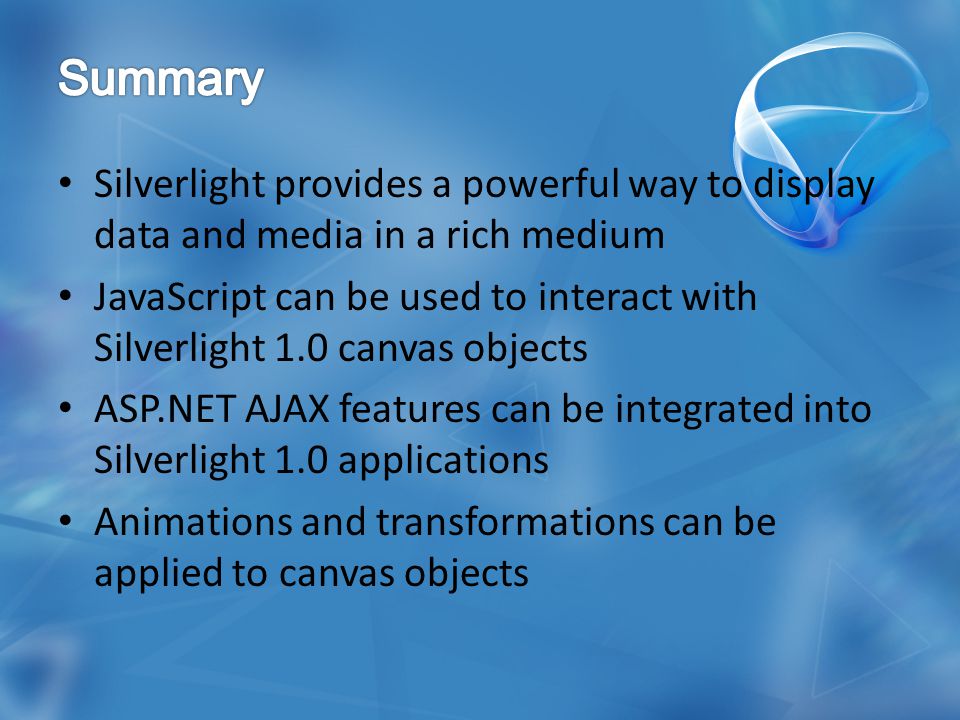 Summary

• Silverlight provides a powerful way to display data and media in a rich medium

• JavaScript can be used to interact with Silverlight 1.0 canvas objects

• ASP.NET AJAX features can be integrated into Silverlight 1.0 applications

• Animations and transformations can be applied to canvas objects